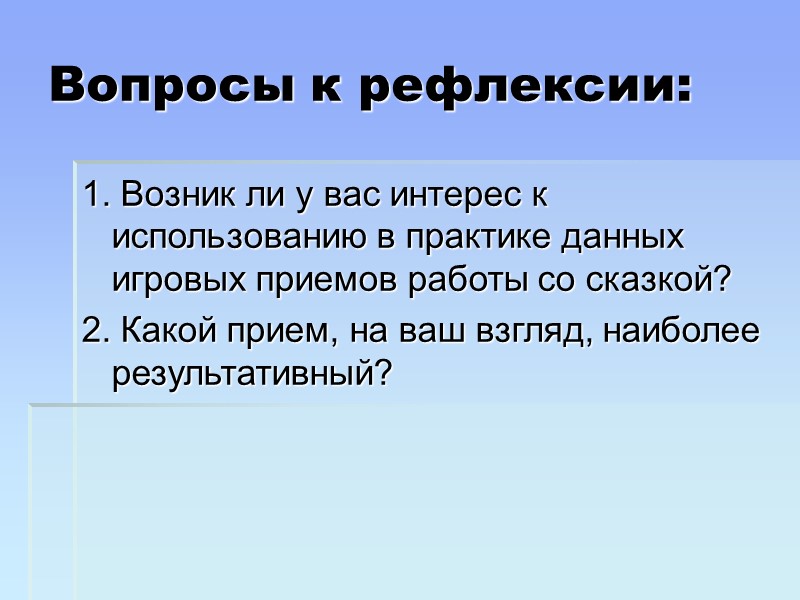 Вопросы к рефлексии:

1. Возник ли у вас интерес к использованию в практике данных игровых приемов работы со сказкой?

2. Какой прием, на ваш взгляд, наиболее результативный?